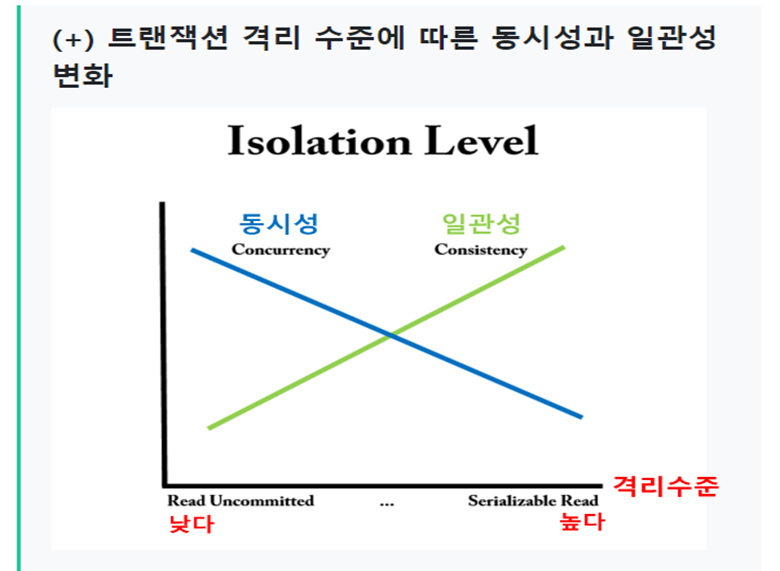 (+) 트랜잭션 격리 수준에 따른 동시성과 일관성 변화

Isolation Level

동시성
Concurrency

일관성
Consistency

격리수준

Read Uncommitted ... Serializable Read

낮다

높다